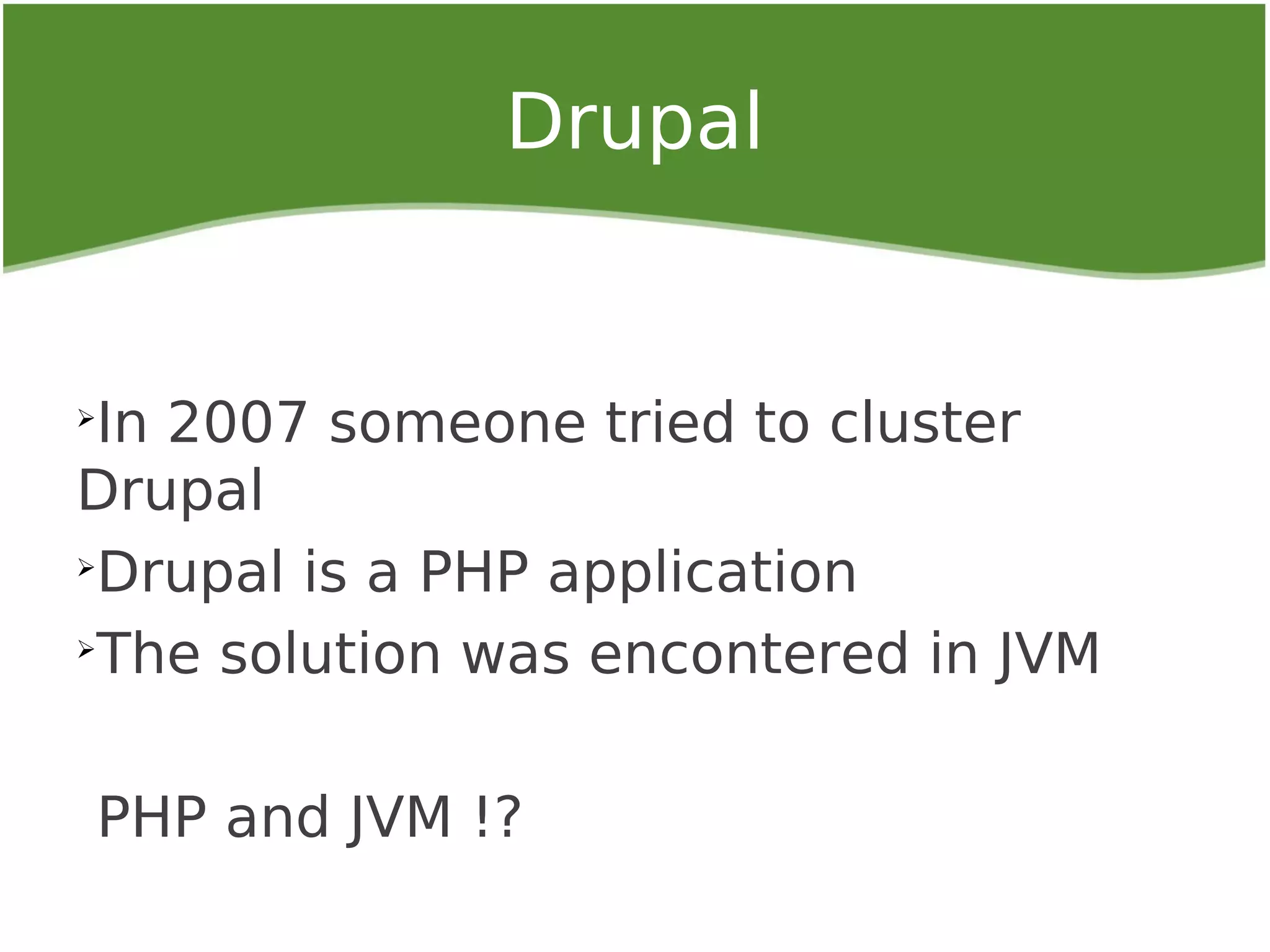 Drupal

➢In 2007 someone tried to cluster Drupal

➢Drupal is a PHP application

➢The solution was encontered in JVM

PHP and JVM !?